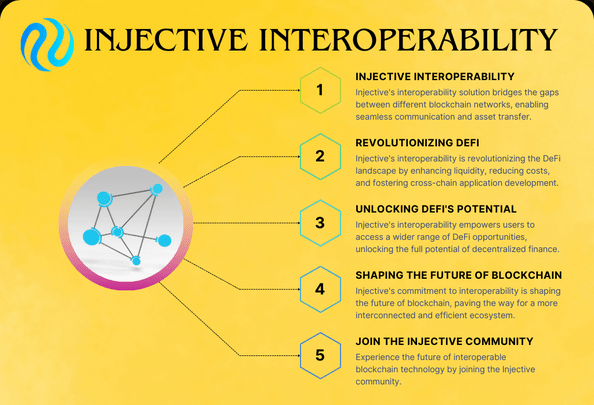 INJECTIVE INTEROPERABILITY

1

INJECTIVE INTEROPERABILITY

Injective's interoperability solution bridges the gaps between different blockchain networks, enabling seamless communication and asset transfer.

2

REVOLUTIONIZING DEFI

Injective's interoperability is revolutionizing the DeFi landscape by enhancing liquidity, reducing costs, and fostering cross-chain application development.

3

UNLOCKING DEFI'S POTENTIAL

Injective's interoperability empowers users to access a wider range of DeFi opportunities, unlocking the full potential of decentralized finance.

4

SHAPING THE FUTURE OF BLOCKCHAIN

Injective's commitment to interoperability is shaping the future of blockchain, paving the way for a more interconnected and efficient ecosystem.

5

JOIN THE INJECTIVE COMMUNITY

Experience the future of interoperable blockchain technology by joining the Injective community.